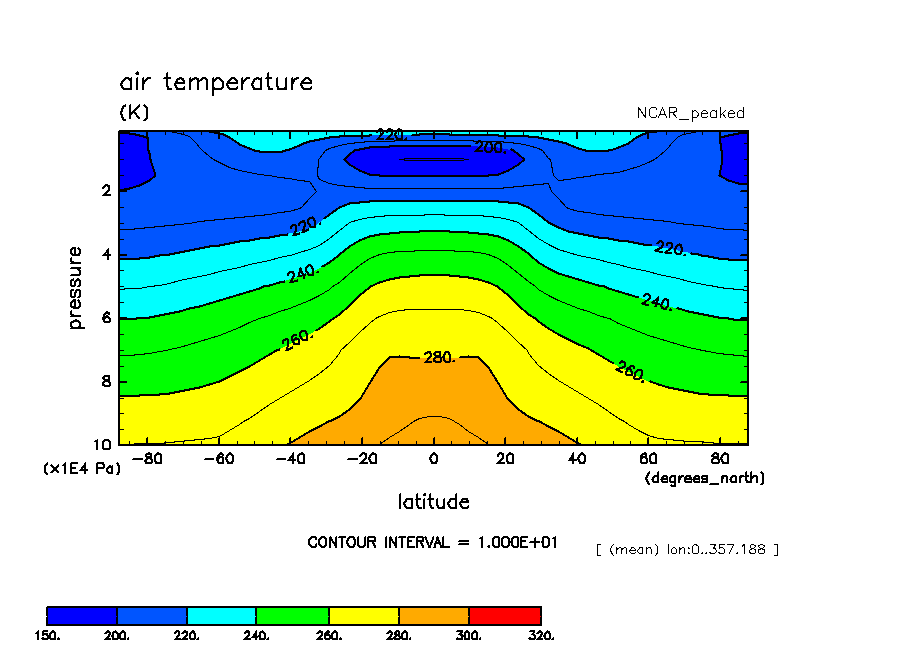 air temperature
(K)

NCAR_peaked

220.
200.
220.
220.
240.
240.
260.
260.
280.

pressure
2
4
6
8
10
(x1E4 Pa)

-80 -60 -40 -20 0 20 40 60 80
(degrees_north)

latitude

CONTOUR INTERVAL = 1.000E+01

[ (mean) lon:0..357.188 ]

150. 200. 220. 240. 260. 280. 300. 320.